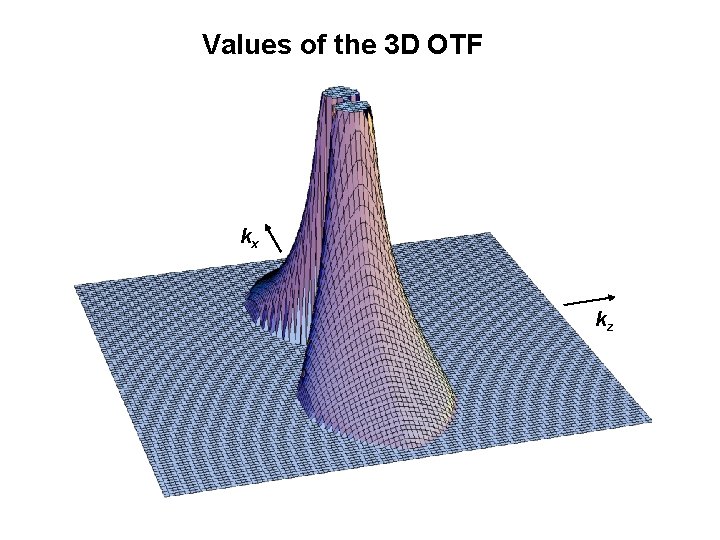 Values of the 3D OTF

$k_x$

$k_z$